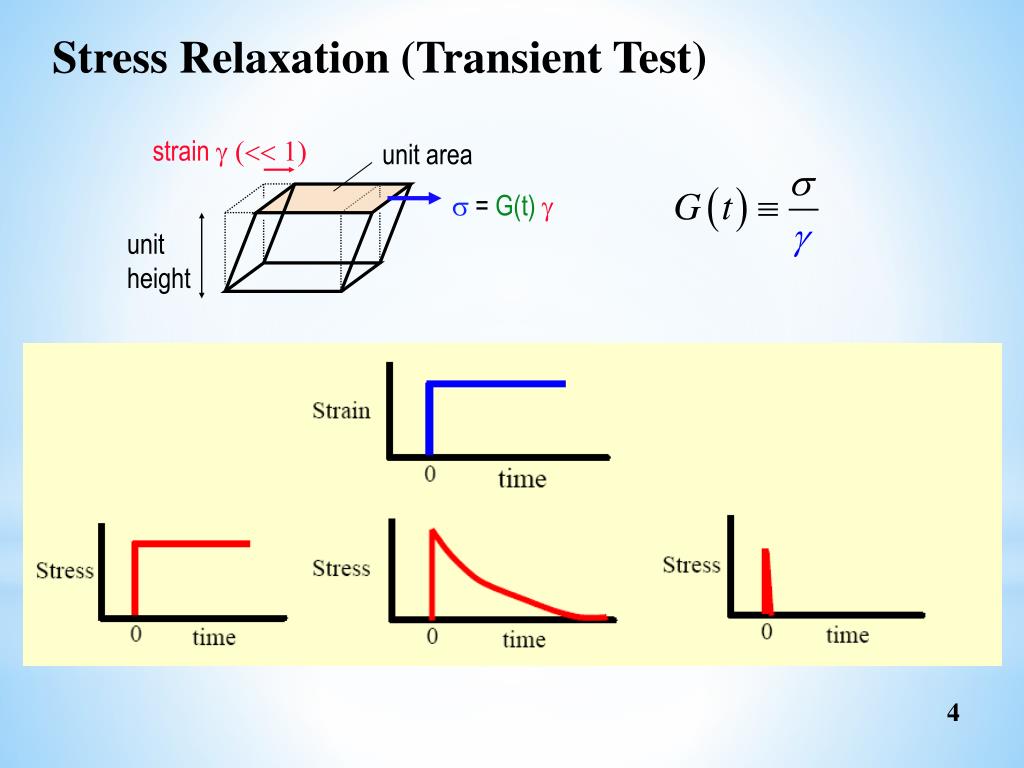 Stress Relaxation (Transient Test)

strain $\gamma$ (<< 1)

unit area

$\sigma$ = G(t) $\gamma$

unit height

$G(t) \equiv \frac{\sigma}{\gamma}$

Strain

0

time

Stress

0

time

Stress

0

time

Stress

0

time

4